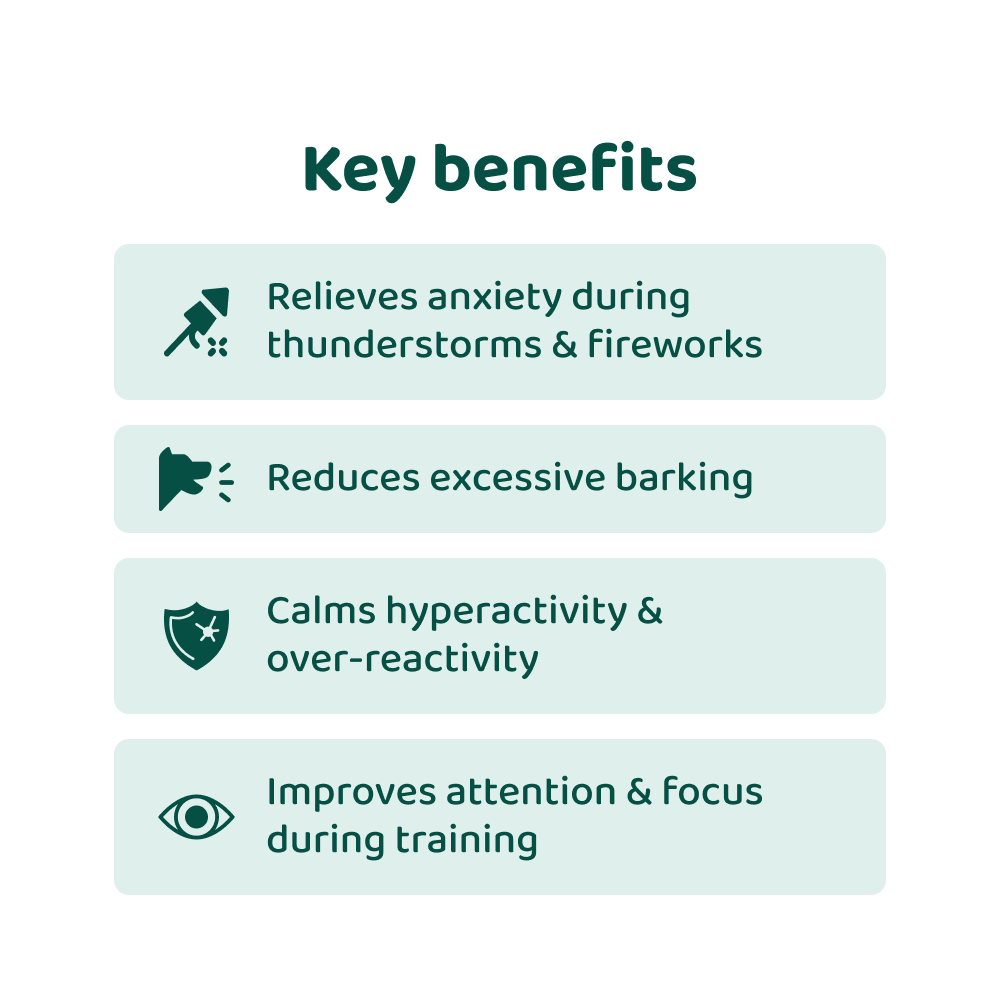 Key benefits

Relieves anxiety during thunderstorms & fireworks

Reduces excessive barking

Calms hyperactivity & over-reactivity

Improves attention & focus during training